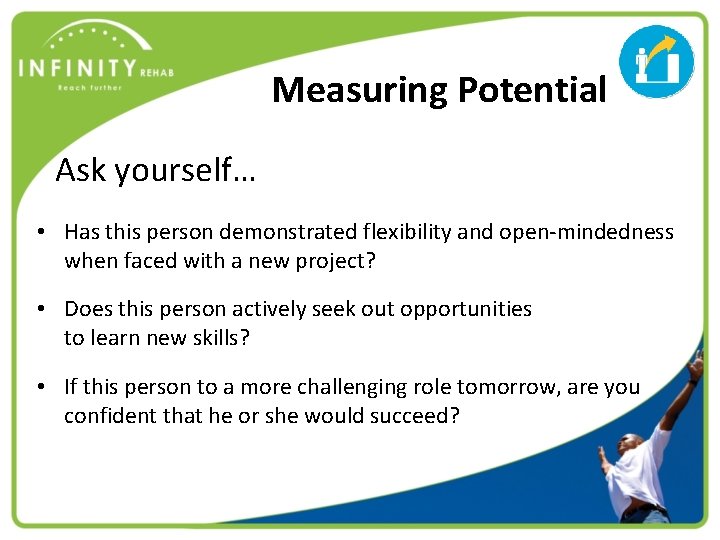 INFINITY REHAB
Reach further

Measuring Potential

Ask yourself…

• Has this person demonstrated flexibility and open-mindedness when faced with a new project?

• Does this person actively seek out opportunities to learn new skills?

• If this person to a more challenging role tomorrow, are you confident that he or she would succeed?